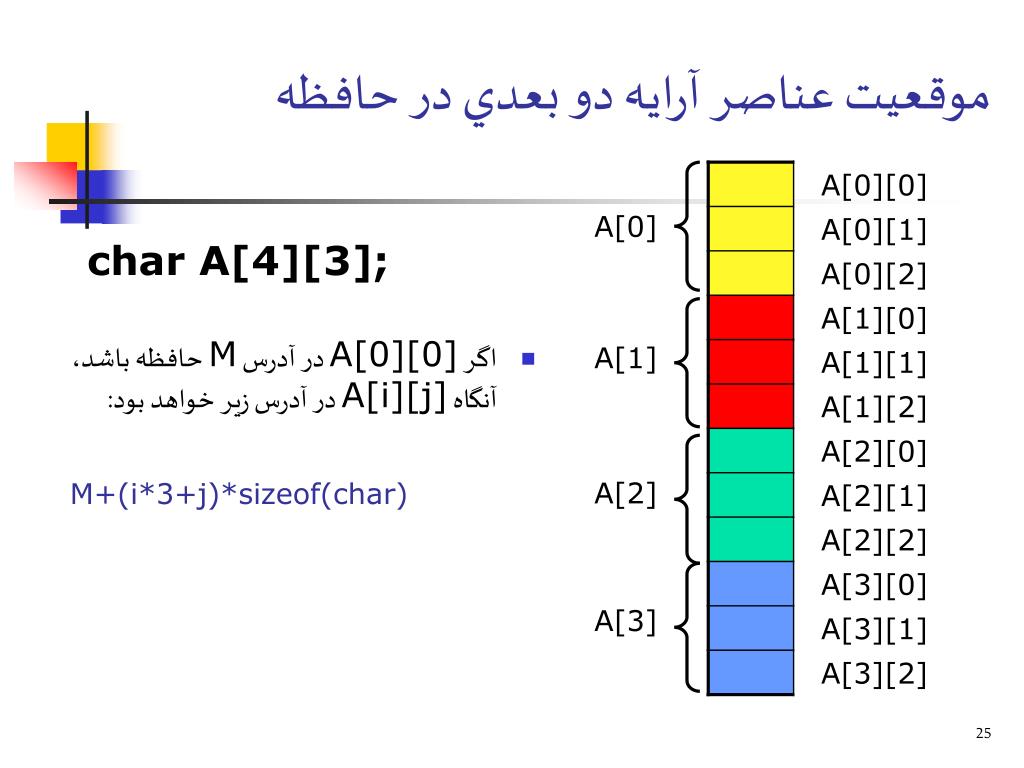 موقعيت عناصر آرايه دو بعدي در حافظه

char A[4][3];

اگر A[0][0] در آدرس M حافظه باشد، آنگاه A[i][j] در آدرس زیر خواهد بود:

M+(i*3+j)*sizeof(char)

A[0]
A[1]
A[2]
A[3]

A[0][0]
A[0][1]
A[0][2]
A[1][0]
A[1][1]
A[1][2]
A[2][0]
A[2][1]
A[2][2]
A[3][0]
A[3][1]
A[3][2]

25